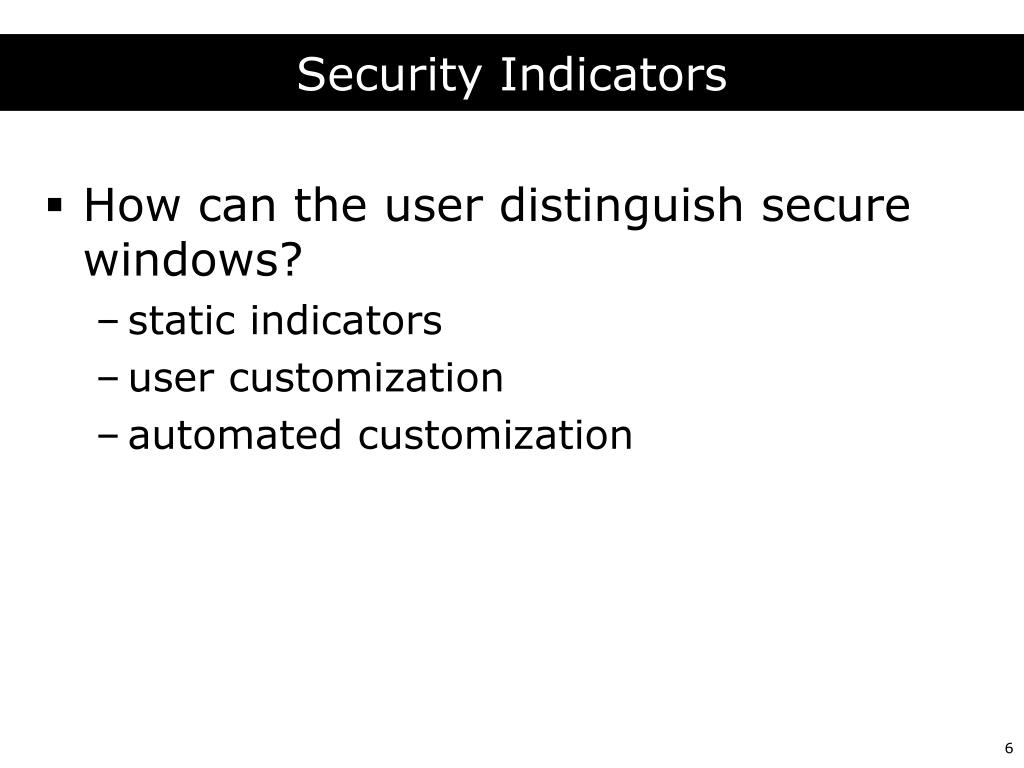 Security Indicators

▪ How can the user distinguish secure windows?
– static indicators
– user customization
– automated customization

6